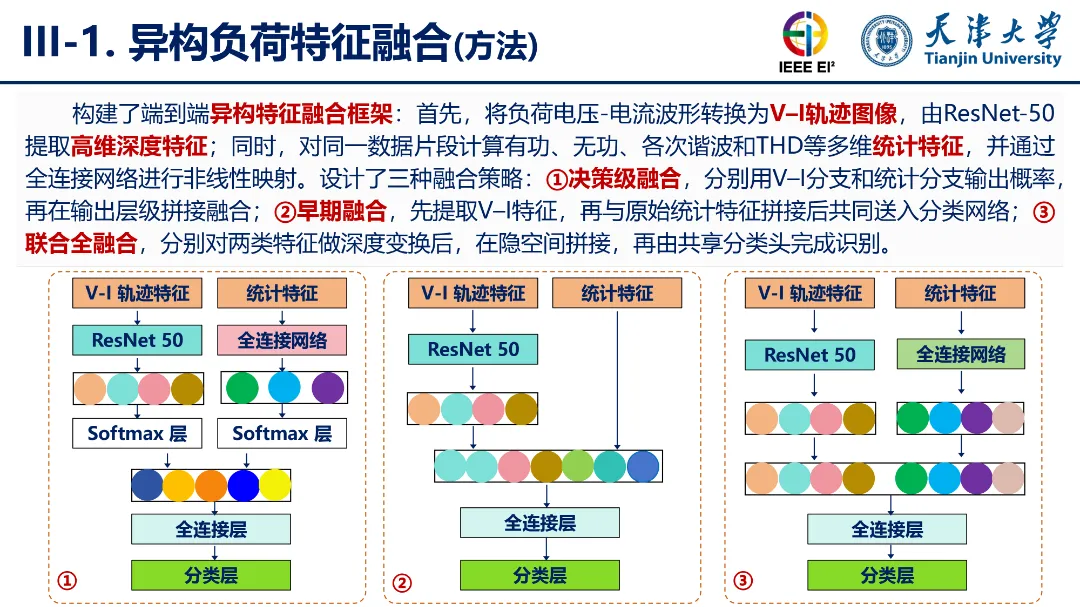 III-1. 异构负荷特征融合(方法)

IEEE EI²

天津大学
Tianjin University

构建了端到端异构特征融合框架：首先，将负荷电压-电流波形转换为V–I轨迹图像，由ResNet-50提取高维深度特征；同时，对同一数据片段计算有功、无功、各次谐波和THD等多维统计特征，并通过全连接网络进行非线性映射。设计了三种融合策略：①决策级融合，分别用V–I分支和统计分支输出概率，再在输出层级拼接融合；②早期融合，先提取V–I特征，再与原始统计特征拼接后共同送入分类网络；③联合全融合，分别对两类特征做深度变换后，在隐空间拼接，再由共享分类头完成识别。

V-I 轨迹特征
统计特征
ResNet 50
全连接网络
Softmax 层
Softmax 层
全连接层
分类层
①

V-I 轨迹特征
统计特征
ResNet 50
全连接层
分类层
②

V-I 轨迹特征
统计特征
ResNet 50
全连接网络
全连接层
分类层
③